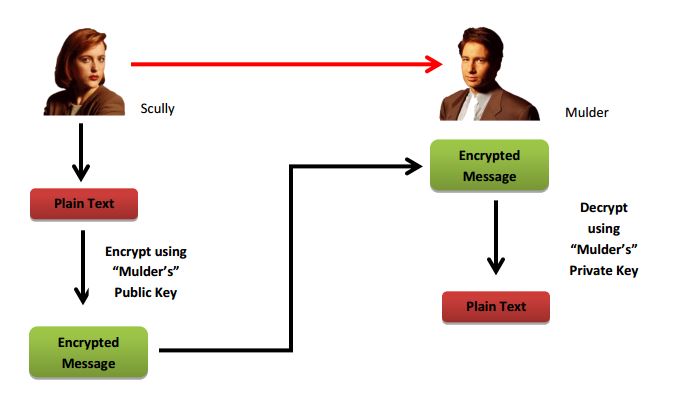 Scully

Mulder

Plain Text

Encrypt using "Mulder's" Public Key

Encrypted Message

Encrypted Message

Decrypt using "Mulder's" Private Key

Plain Text